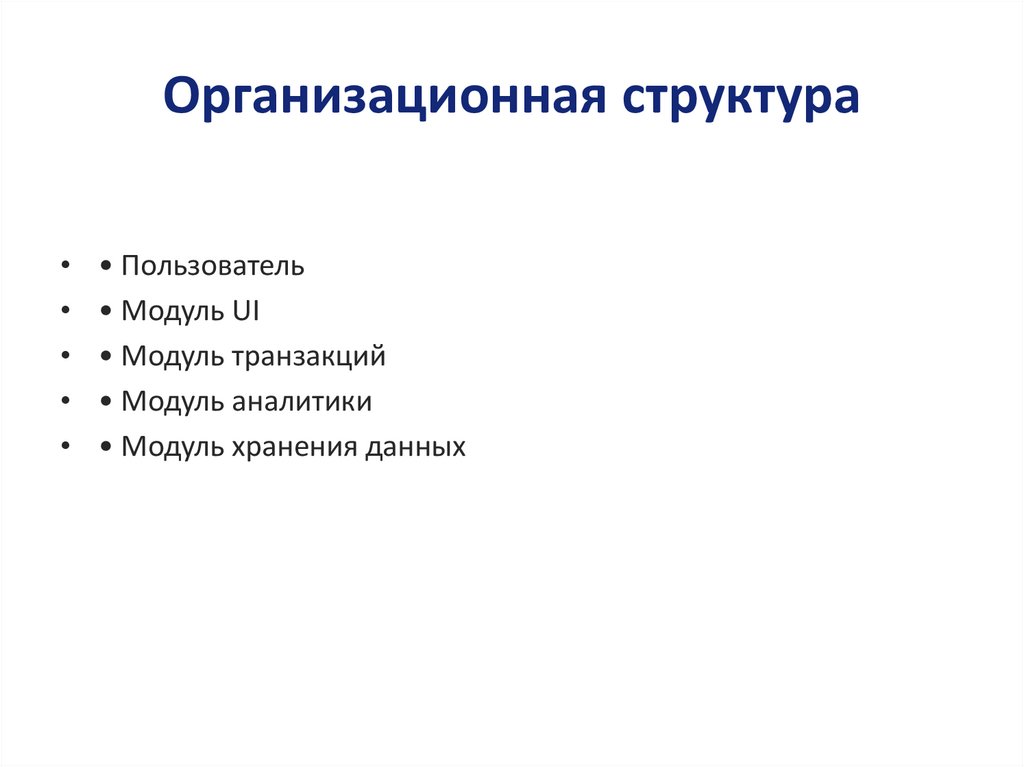 Организационная структура

• • Пользователь
• • Модуль UI
• • Модуль транзакций
• • Модуль аналитики
• • Модуль хранения данных